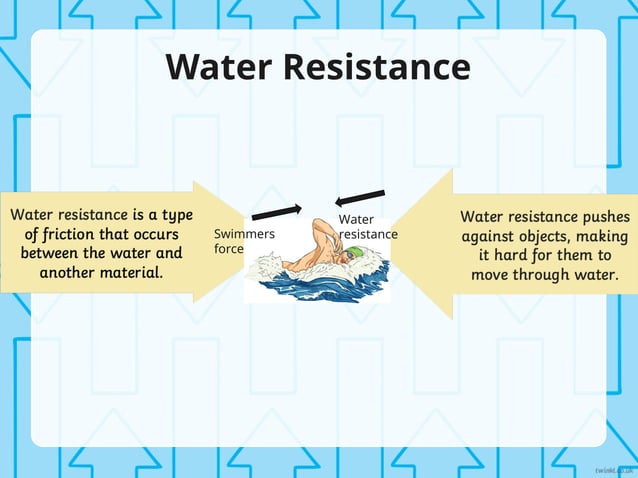 Water Resistance

Water resistance is a type of friction that occurs between the water and another material.

Swimmers force

Water resistance

Water resistance pushes against objects, making it hard for them to move through water.

twinkl.co.uk